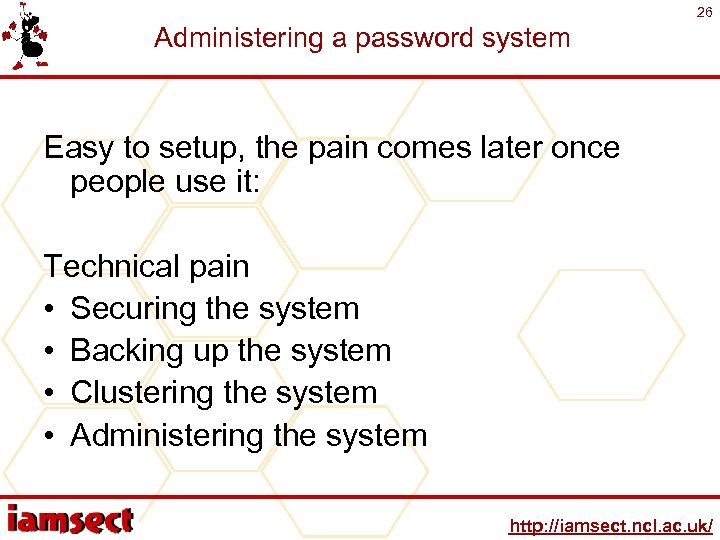 26

Administering a password system

Easy to setup, the pain comes later once people use it:

Technical pain
• Securing the system
• Backing up the system
• Clustering the system
• Administering the system

iamsect

http://iamsect.ncl.ac.uk/